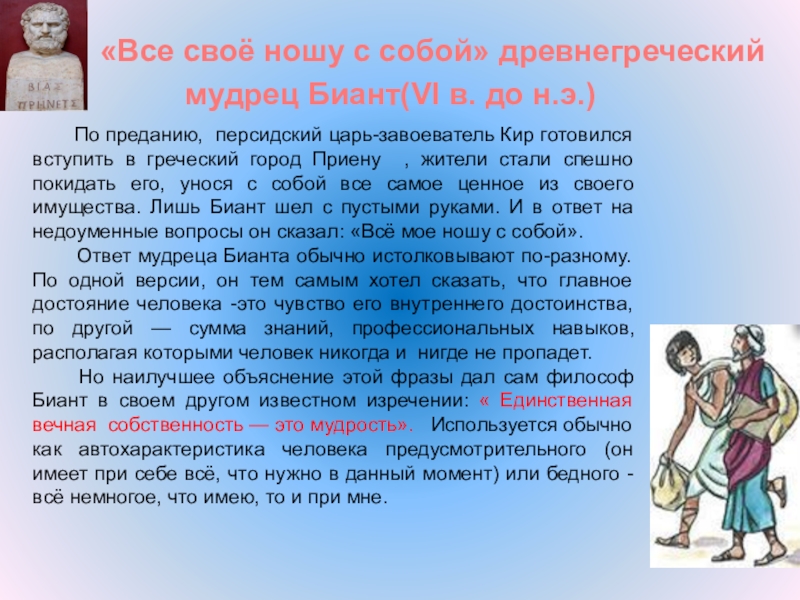 ΒΙΑΣ
ΠΡΙΗΝΕΥΣ

«Все своё ношу с собой» древнегреческий мудрец Биант(VI в. до н.э.)

По преданию, персидский царь-завоеватель Кир готовился вступить в греческий город Приену , жители стали спешно покидать его, унося с собой все самое ценное из своего имущества. Лишь Биант шел с пустыми руками. И в ответ на недоуменные вопросы он сказал: «Всё мое ношу с собой».

Ответ мудреца Бианта обычно истолковывают по-разному. По одной версии, он тем самым хотел сказать, что главное достояние человека -это чувство его внутреннего достоинства, по другой — сумма знаний, профессиональных навыков, располагая которыми человек никогда и нигде не пропадет.

Но наилучшее объяснение этой фразы дал сам философ Биант в своем другом известном изречении: « Единственная вечная собственность — это мудрость». Используется обычно как автохарактеристика человека предусмотрительного (он имеет при себе всё, что нужно в данный момент) или бедного - всё немногое, что имею, то и при мне.